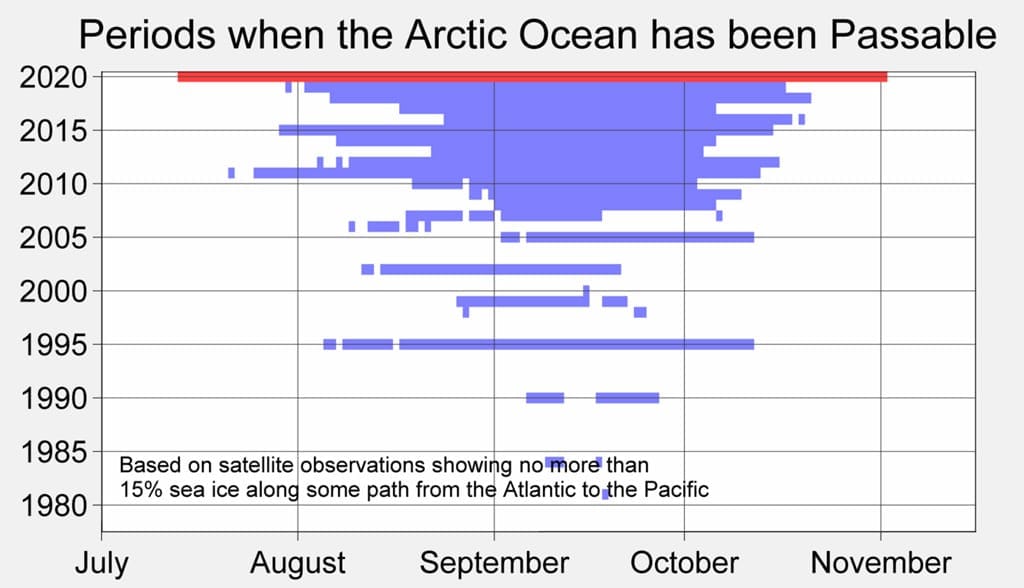 Periods when the Arctic Ocean has been Passable

2020
2015
2010
2005
2000
1995
1990
1985
1980

Based on satellite observations showing no more than 15% sea ice along some path from the Atlantic to the Pacific

July
August
September
October
November